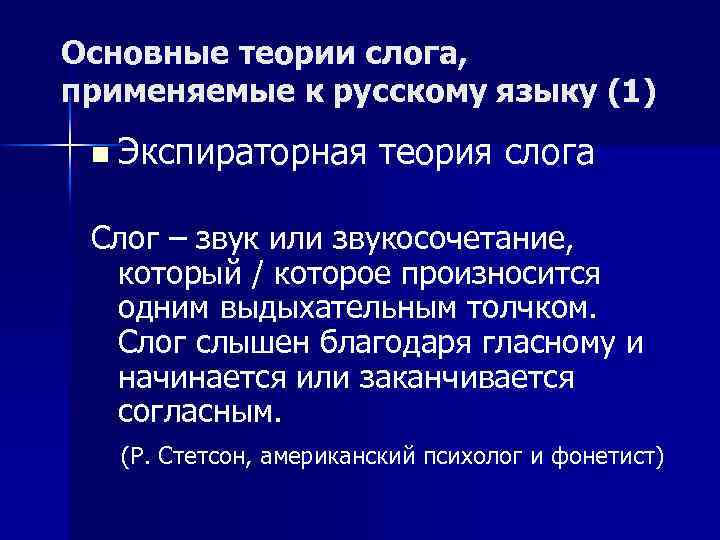 Основные теории слога, применяемые к русскому языку (1)

Экспираторная теория слога

Слог – звук или звукосочетание, который / которое произносится одним выдыхательным толчком. Слог слышен благодаря гласному и начинается или заканчивается согласным.

(Р. Стетсон, американский психолог и фонетист)